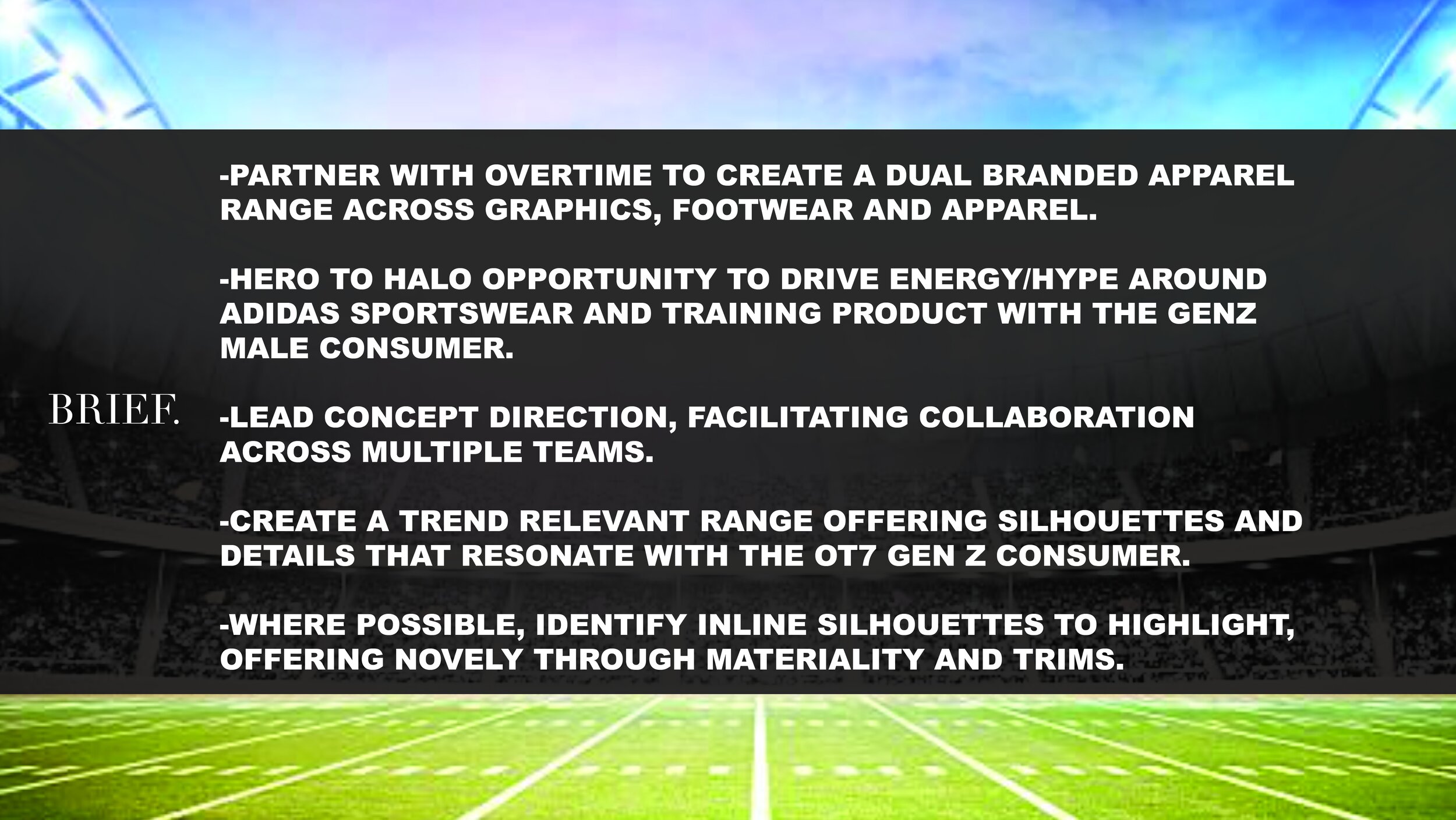 BRIEF.

-PARTNER WITH OVERTIME TO CREATE A DUAL BRANDED APPAREL RANGE ACROSS GRAPHICS, FOOTWEAR AND APPAREL.

-HERO TO HALO OPPORTUNITY TO DRIVE ENERGY/HYPE AROUND ADIDAS SPORTSWEAR AND TRAINING PRODUCT WITH THE GENZ MALE CONSUMER.

-LEAD CONCEPT DIRECTION, FACILITATING COLLABORATION ACROSS MULTIPLE TEAMS.

-CREATE A TREND RELEVANT RANGE OFFERING SILHOUETTES AND DETAILS THAT RESONATE WITH THE OT7 GEN Z CONSUMER.

-WHERE POSSIBLE, IDENTIFY INLINE SILHOUETTES TO HIGHLIGHT, OFFERING NOVELY THROUGH MATERIALITY AND TRIMS.